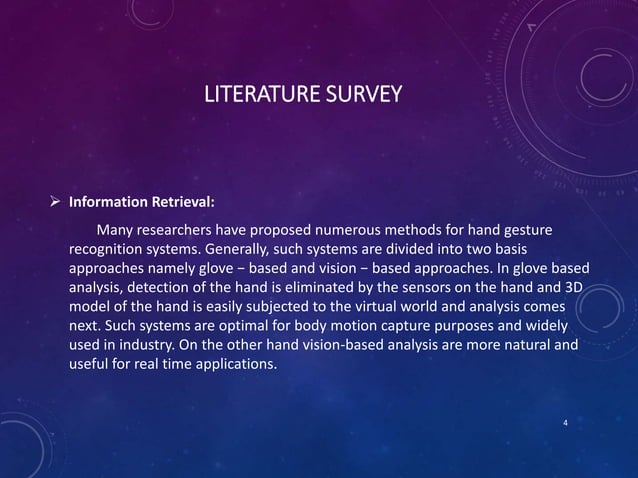 LITERATURE SURVEY

➢ Information Retrieval:

Many researchers have proposed numerous methods for hand gesture recognition systems. Generally, such systems are divided into two basis approaches namely glove − based and vision − based approaches. In glove based analysis, detection of the hand is eliminated by the sensors on the hand and 3D model of the hand is easily subjected to the virtual world and analysis comes next. Such systems are optimal for body motion capture purposes and widely used in industry. On the other hand vision-based analysis are more natural and useful for real time applications.

4